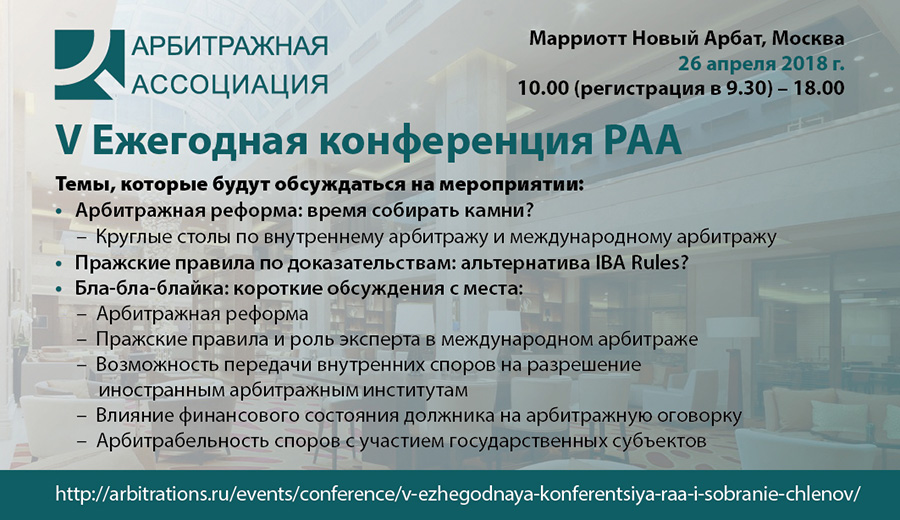 АРБИТРАЖНАЯ АССОЦИАЦИЯ

Марриотт Новый Арбат, Москва
26 апреля 2018 г.
10.00 (регистрация в 9.30) – 18.00

V Ежегодная конференция РАА

Темы, которые будут обсуждаться на мероприятии:
• Арбитражная реформа: время собирать камни?
– Круглые столы по внутреннему арбитражу и международному арбитражу
• Пражские правила по доказательствам: альтернатива IBA Rules?
• Бла-бла-блайка: короткие обсуждения с места:
– Арбитражная реформа
– Пражские правила и роль эксперта в международном арбитраже
– Возможность передачи внутренних споров на разрешение иностранным арбитражным институтам
– Влияние финансового состояния должника на арбитражную оговорку
– Арбитрабельность споров с участием государственных субъектов

http://arbitrations.ru/events/conference/v-ezhegodnaya-konferentsiya-raa-i-sobranie-chlenov/